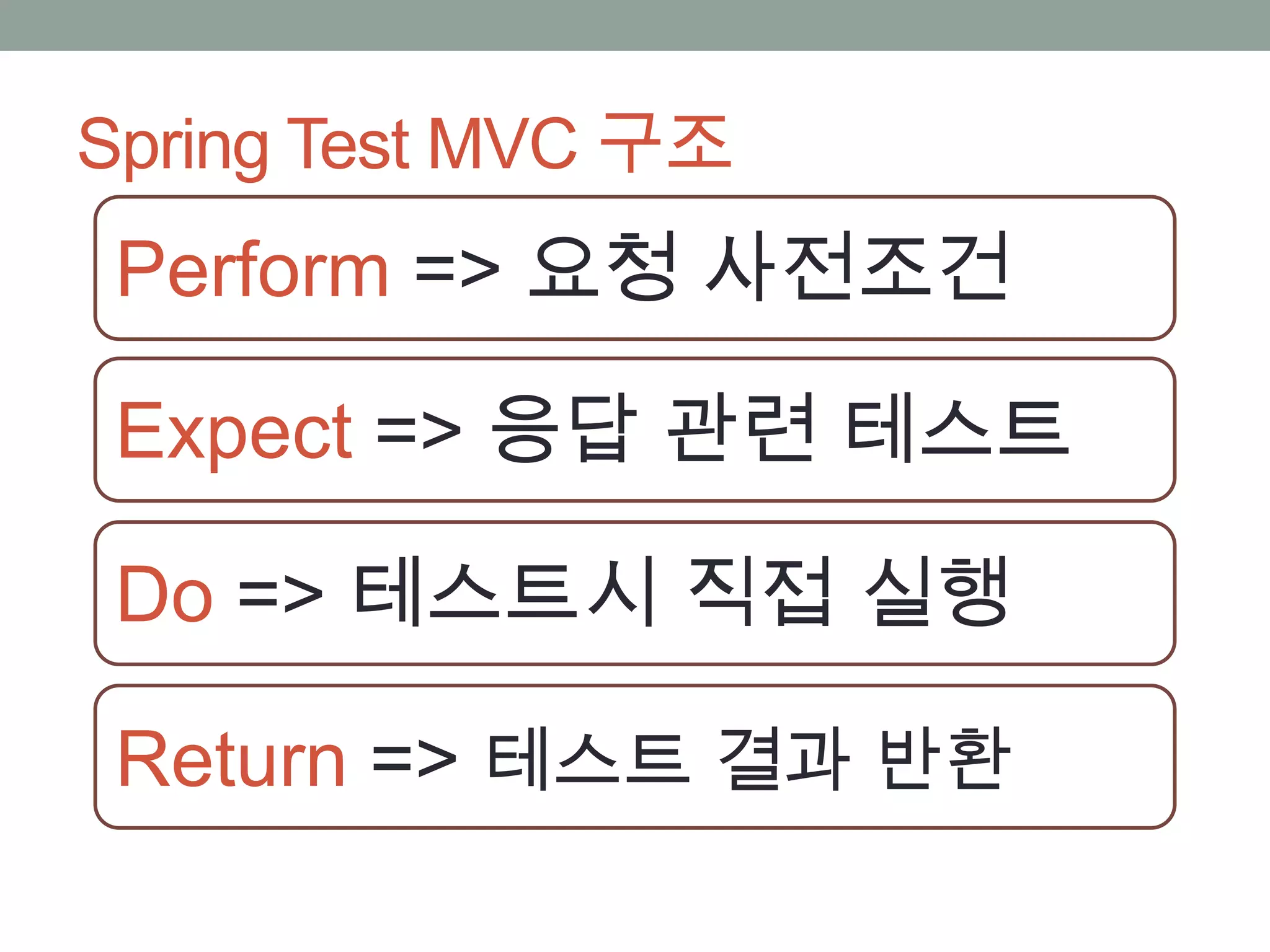 Spring Test MVC 구조

Perform => 요청 사전조건

Expect => 응답 관련 테스트

Do => 테스트시 직접 실행

Return => 테스트 결과 반환